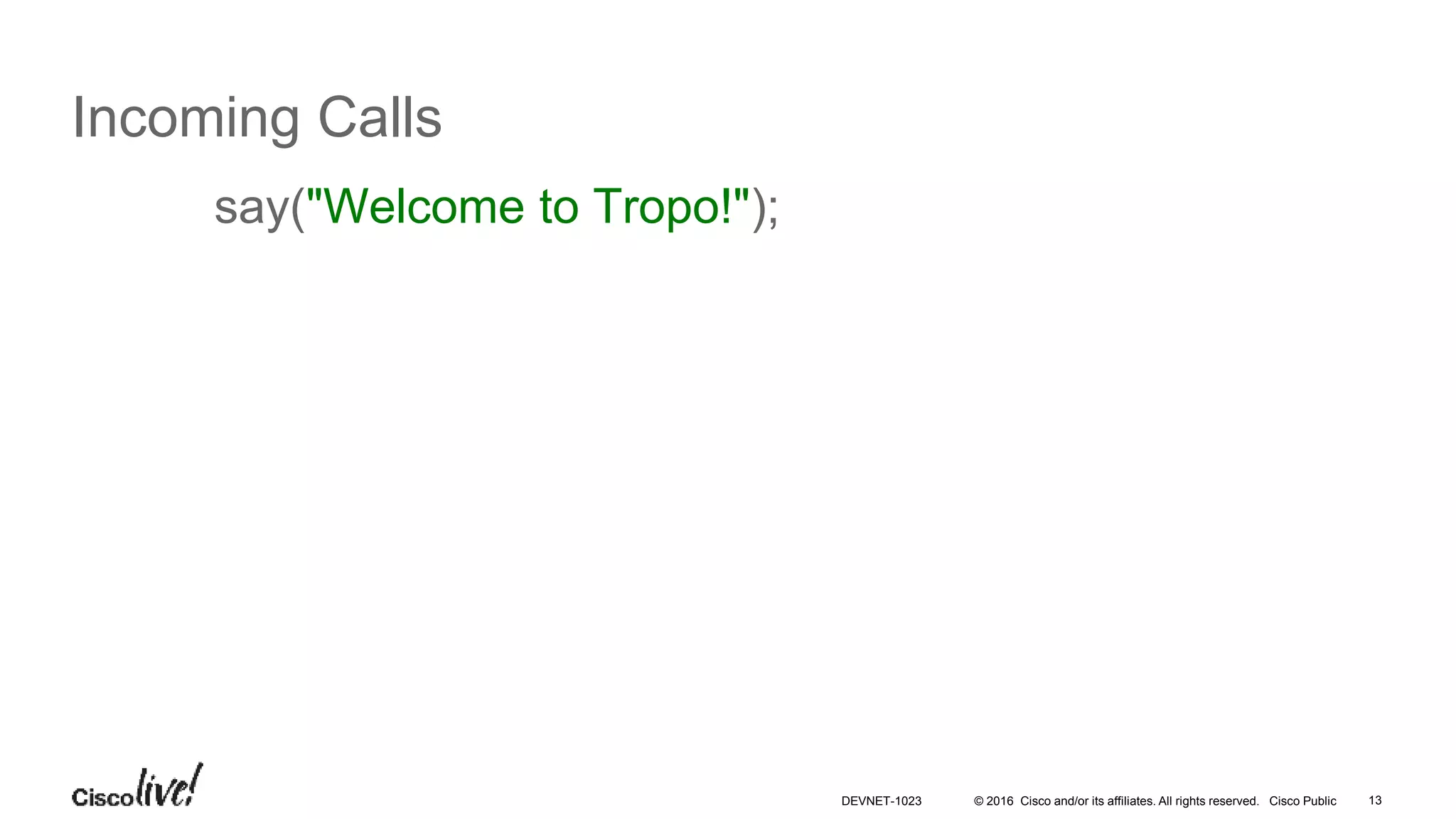 Incoming Calls

say("Welcome to Tropo!");

Cisco live!

DEVNET-1023 © 2016 Cisco and/or its affiliates. All rights reserved. Cisco Public 13